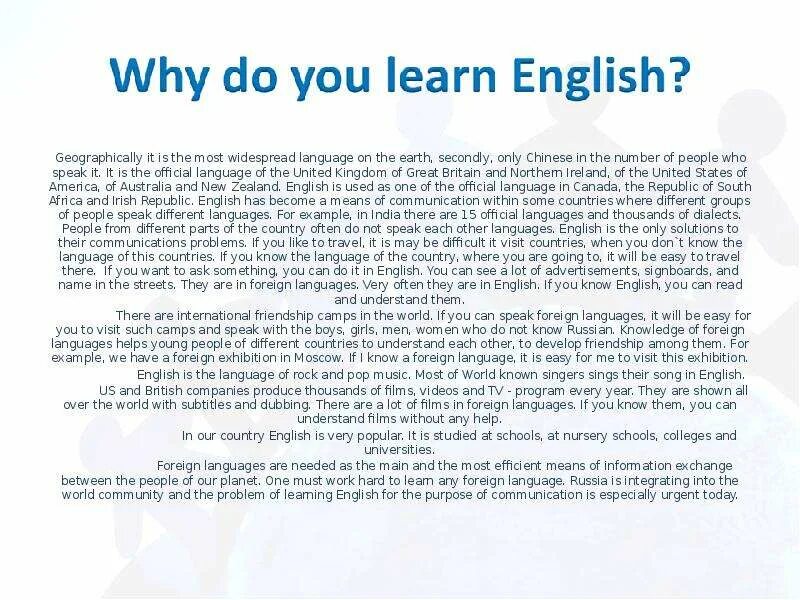 Why do you learn English?

Geographically it is the most widespread language on the earth, secondly, only Chinese in the number of people who speak it. It is the official language of the United Kingdom of Great Britain and Northern Ireland, of the United States of America, of Australia and New Zealand. English is used as one of the official language in Canada, the Republic of South Africa and Irish Republic. English has become a means of communication within some countries where different groups of people speak different languages. For example, in India there are 15 official languages and thousands of dialects. People from different parts of the country often do not speak each other languages. English is the only solutions to their communications problems. If you like to travel, it is may be difficult it visit countries, when you don`t know the language of this countries. If you know the language of the country, where you are going to, it will be easy to travel there. If you want to ask something, you can do it in English. You can see a lot of advertisements, signboards, and name in the streets. They are in foreign languages. Very often they are in English. If you know English, you can read and understand them.

There are international friendship camps in the world. If you can speak foreign languages, it will be easy for you to visit such camps and speak with the boys, girls, men, women who do not know Russian. Knowledge of foreign languages helps young people of different countries to understand each other, to develop friendship among them. For example, we have a foreign exhibition in Moscow. If I know a foreign language, it is easy for me to visit this exhibition.

English is the language of rock and pop music. Most of World known singers sings their song in English.

US and British companies produce thousands of films, videos and TV - program every year. They are shown all over the world with subtitles and dubbing. There are a lot of films in foreign languages. If you know them, you can understand films without any help.

In our country English is very popular. It is studied at schools, at nursery schools, colleges and universities.

Foreign languages are needed as the main and the most efficient means of information exchange between the people of our planet. One must work hard to learn any foreign language. Russia is integrating into the world community and the problem of learning English for the purpose of communication is especially urgent today.